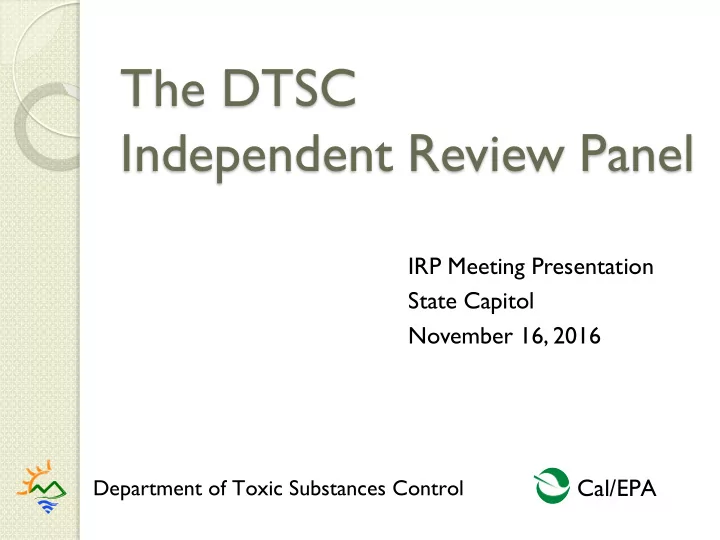 The DTSC
Independent Review Panel

IRP Meeting Presentation
State Capitol
November 16, 2016

Department of Toxic Substances Control

Cal/EPA